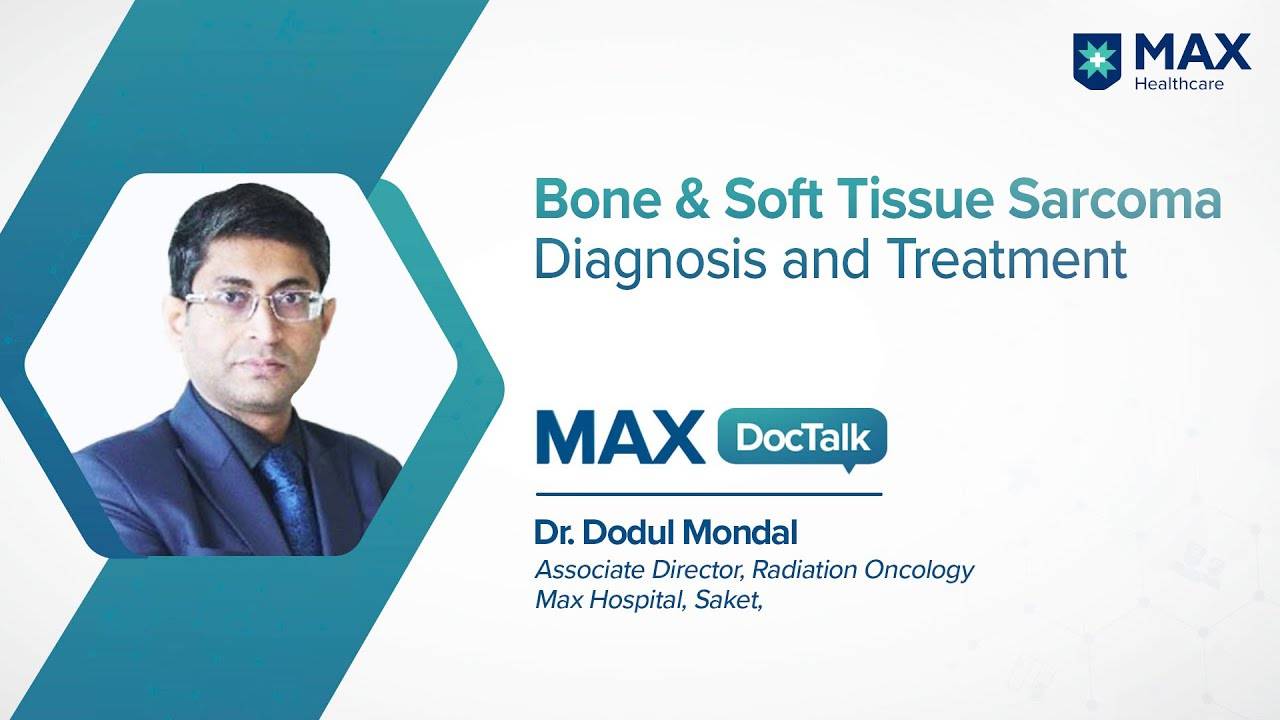 MAX
Healthcare

Bone & Soft Tissue Sarcoma
Diagnosis and Treatment

MAX DocTalk

Dr. Dodul Mondal
Associate Director, Radiation Oncology
Max Hospital, Saket,